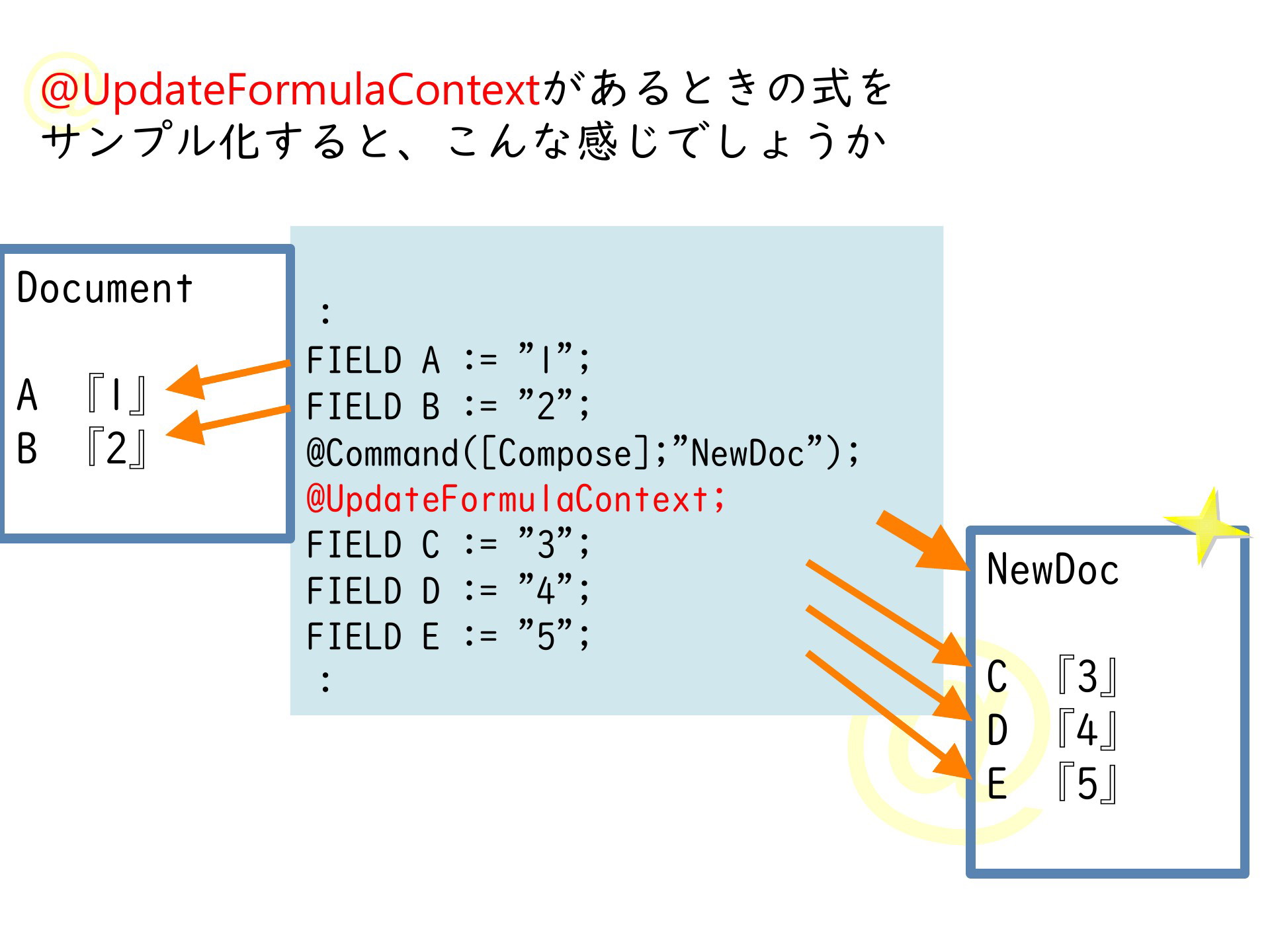 @UpdateFormulaContextがあるときの式をサンプル化すると、こんな感じでしょうか

Document

A 『1』
B 『2』

:
FIELD A := ”1”;
FIELD B := ”2”;
@Command([Compose];”NewDoc”);
@UpdateFormulaContext;
FIELD C := ”3”;
FIELD D := ”4”;
FIELD E := ”5”;
:

NewDoc

C 『3』
D 『4』
E 『5』